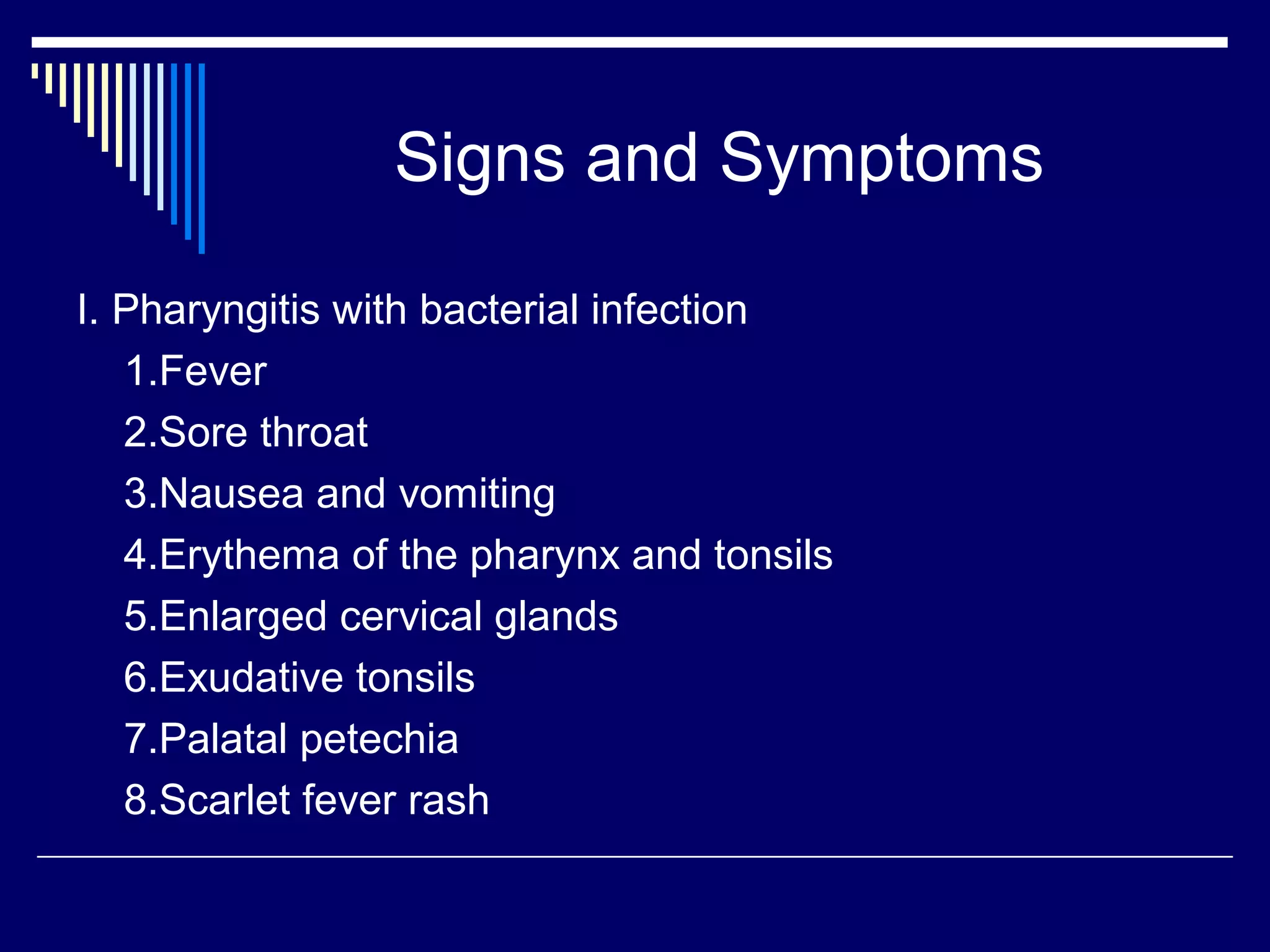 Signs and Symptoms

I. Pharyngitis with bacterial infection

1.Fever

2.Sore throat

3.Nausea and vomiting

4.Erythema of the pharynx and tonsils

5.Enlarged cervical glands

6.Exudative tonsils

7.Palatal petechia

8.Scarlet fever rash